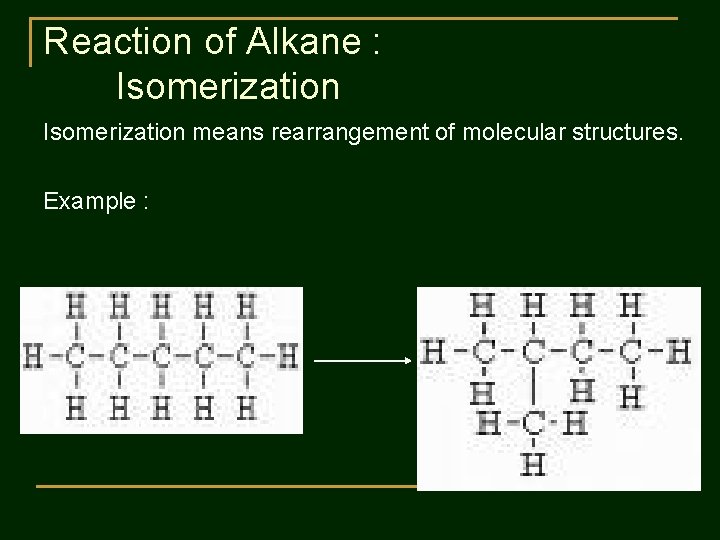 Reaction of Alkane :
Isomerization

Isomerization means rearrangement of molecular structures.

Example :

H H H H H
H-C-C-C-C-C-H
H H H H H

H H H H
H-C-C-C-C-H
H H H
H-C-H
H